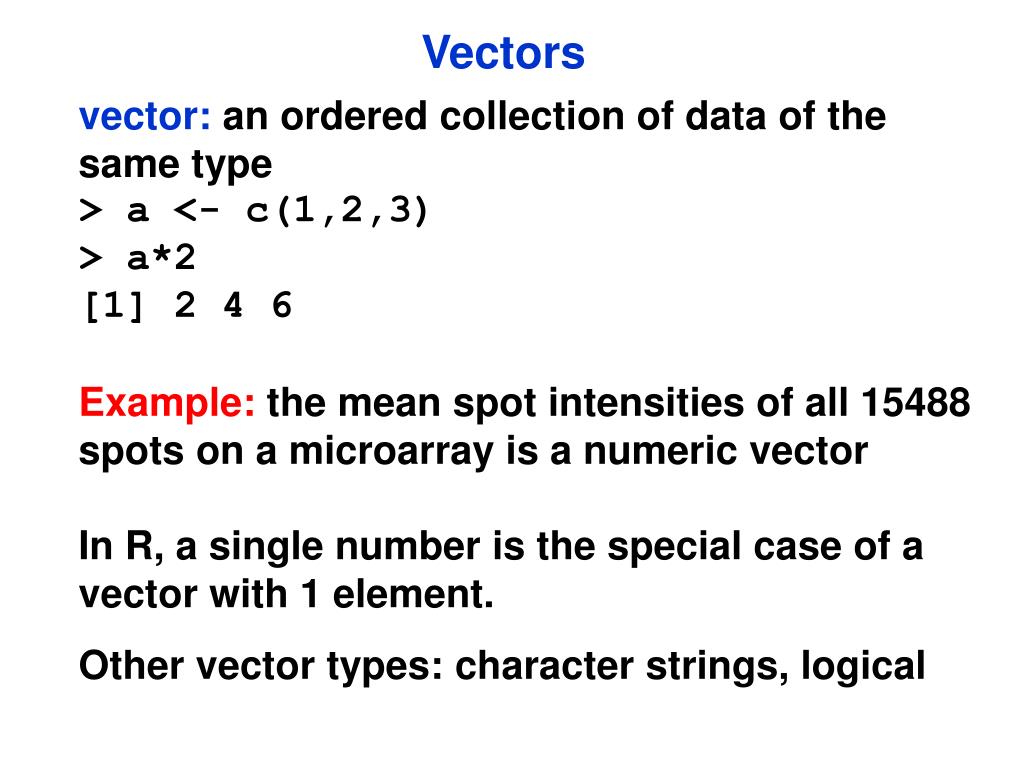 Vectors

vector: an ordered collection of data of the same type
> a <- c(1,2,3)
> a*2
[1] 2 4 6

Example: the mean spot intensities of all 15488 spots on a microarray is a numeric vector

In R, a single number is the special case of a vector with 1 element.

Other vector types: character strings, logical